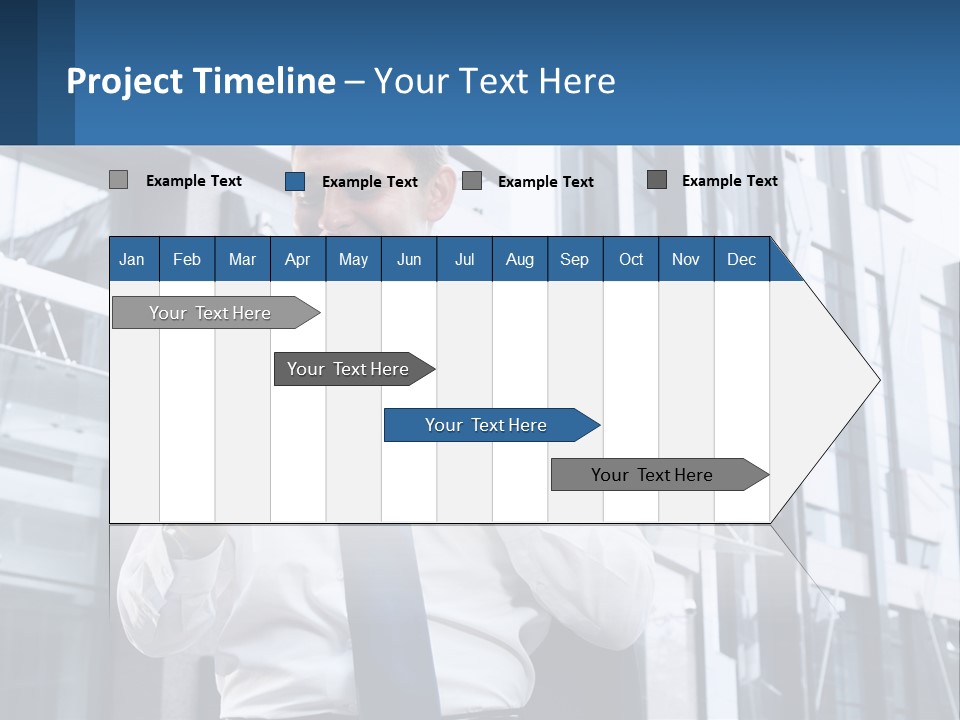 Project Timeline – Your Text Here

Example Text
Example Text
Example Text
Example Text

| Jan | Feb | Mar | Apr | May | Jun | Jul | Aug | Sep | Oct | Nov | Dec |
|---|---|---|---|---|---|---|---|---|---|---|---|

Your Text Here
Your Text Here
Your Text Here
Your Text Here